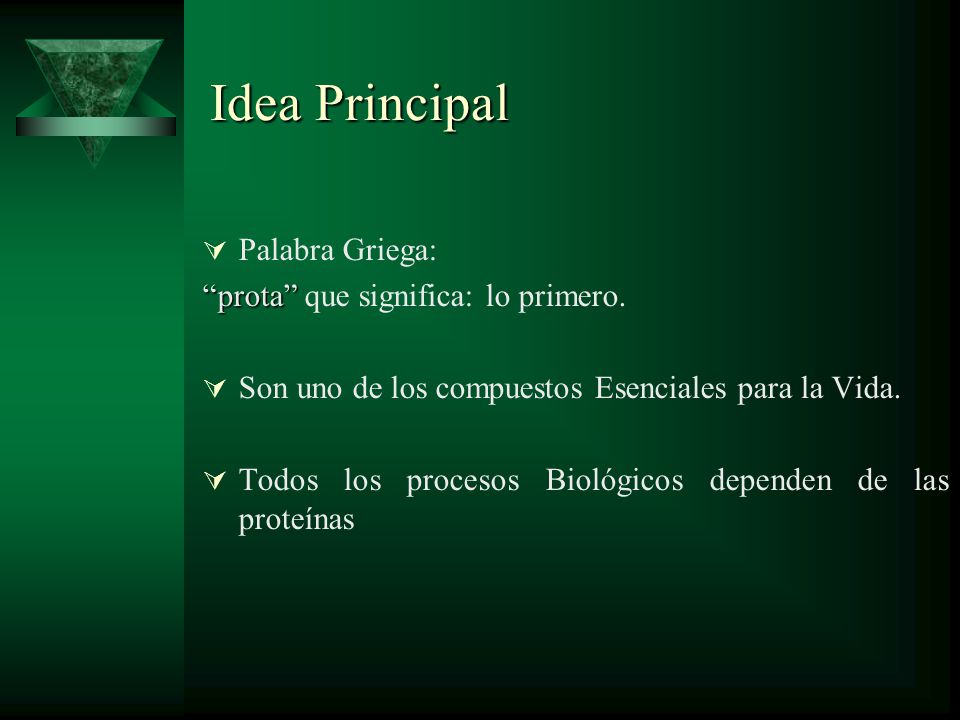 Idea Principal

Palabra Griega:
“prota” que significa: lo primero.

Son uno de los compuestos Esenciales para la Vida.

Todos los procesos Biológicos dependen de las proteínas